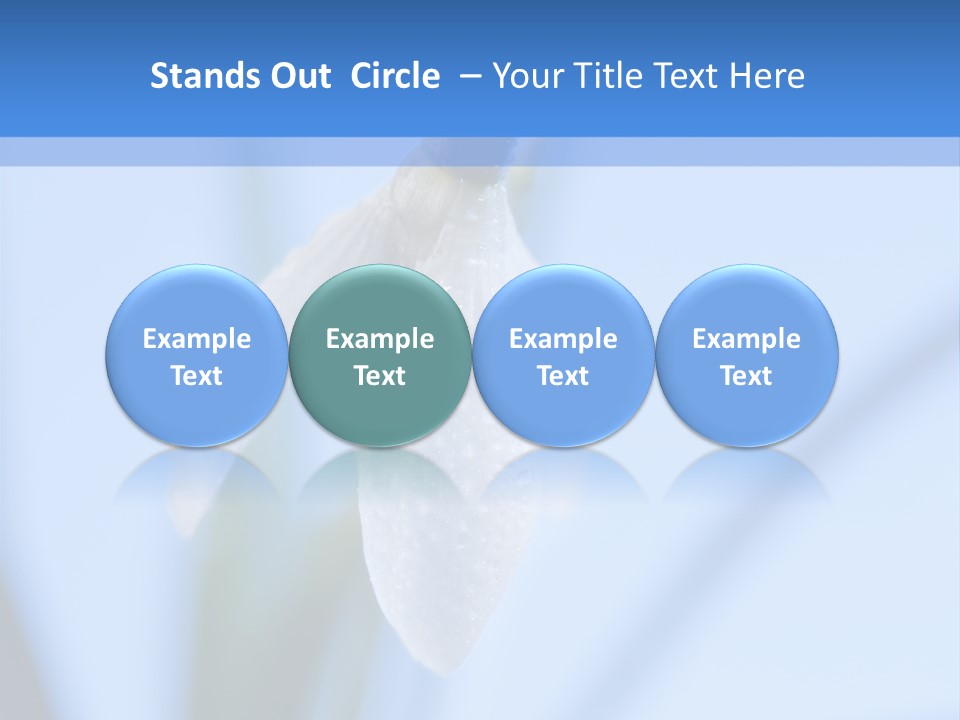 Stands Out Circle – Your Title Text Here

Example Text

Example Text

Example Text

Example Text